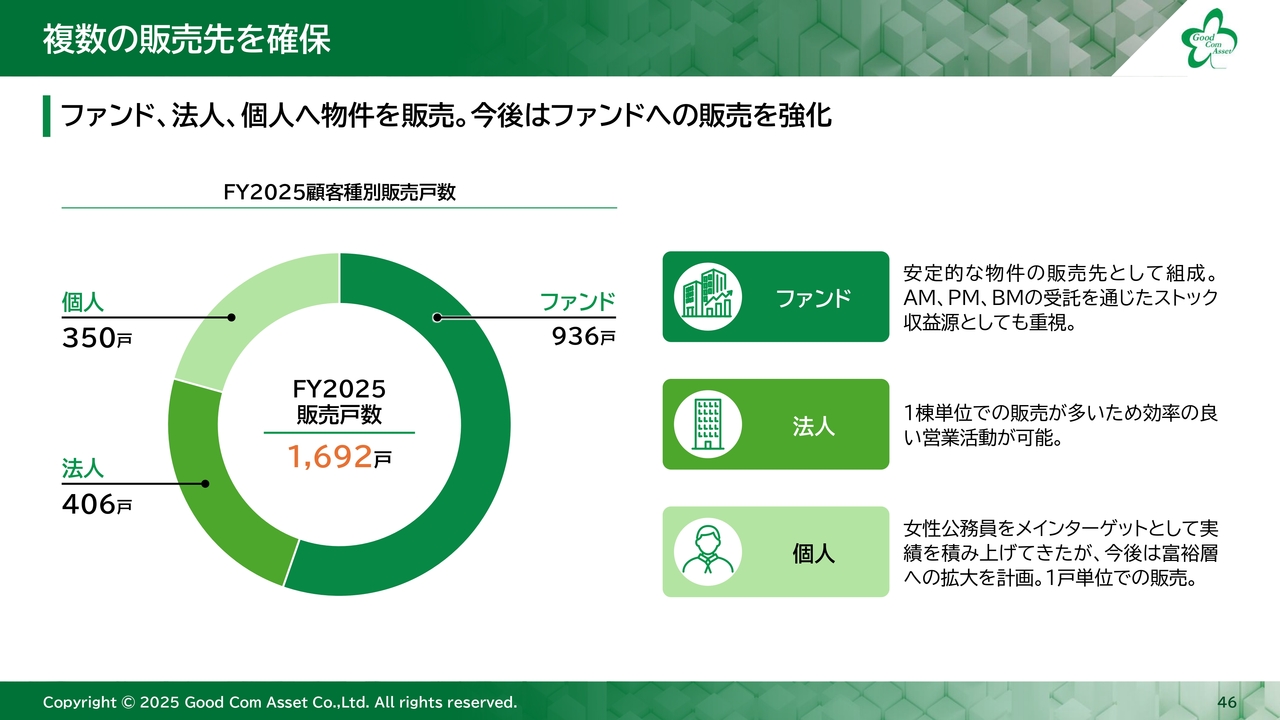 複数の販売先を確保

Good Com Asset

ファンド、法人、個人へ物件を販売。今後はファンドへの販売を強化

FY2025顧客種別販売戸数

個人
350戸

ファンド
936戸

FY2025
販売戸数
1,692戸

法人
406戸

ファンド

安定的な物件の販売先として組成。AM、PM、BMの受託を通じたストック収益源としても重視。

法人

1棟単位での販売が多いため効率の良い営業活動が可能。

個人

女性公務員をメインターゲットとして実績を積み上げてきたが、今後は富裕層への拡大を計画。1戸単位での販売。

Copyright © 2025 Good Com Asset Co.,Ltd. All rights reserved.

46